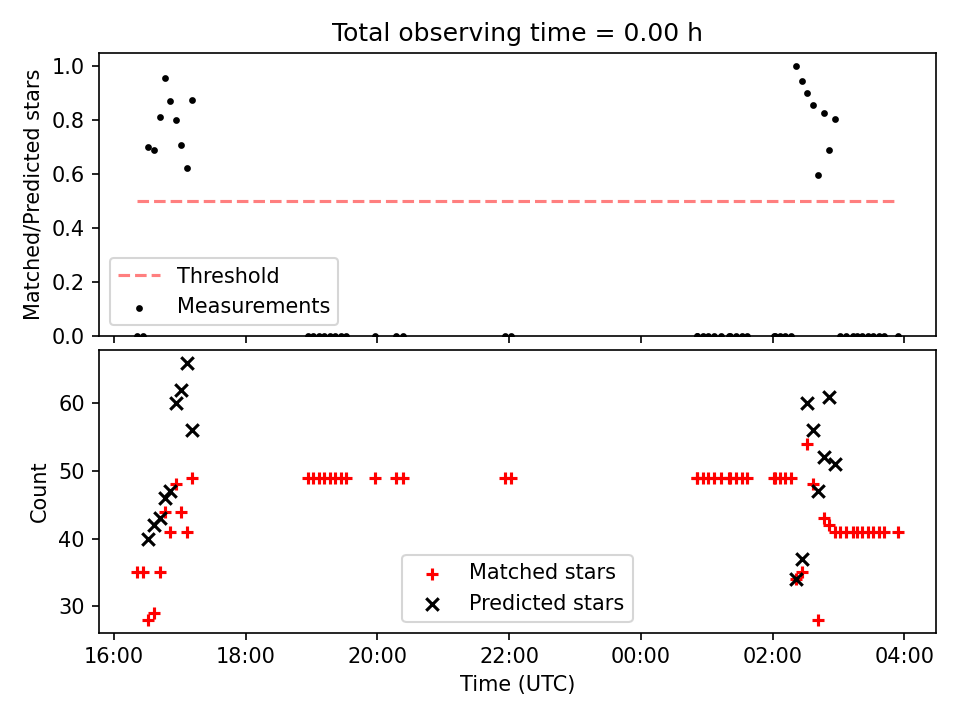 Total observing time = 0.00 h

Matched/Predicted stars

1.0
0.8
0.6
0.4
0.2
0.0

Threshold
Measurements

Count

60
50
40
30

Matched stars
Predicted stars

16:00 18:00 20:00 22:00 00:00 02:00 04:00

Time (UTC)